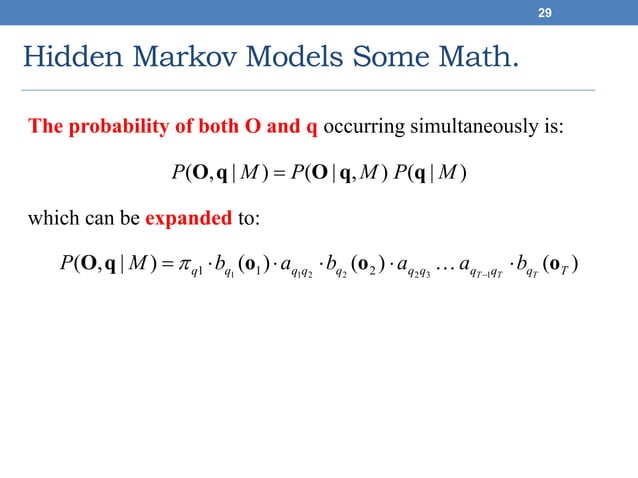 29

Hidden Markov Models Some Math.

The probability of both O and q occurring simultaneously is:

$P(\mathbf{O}, \mathbf{q} \mid M) = P(\mathbf{O} \mid \mathbf{q}, M)\, P(\mathbf{q} \mid M)$

which can be expanded to:

$P(\mathbf{O}, \mathbf{q} \mid M) = \pi_{q1} \cdot b_{q_1}(\mathbf{o}_1) \cdot a_{q_1 q_2} \cdot b_{q_2}(\mathbf{o}_2) \cdot a_{q_2 q_3} \ldots a_{q_{T-1} q_T} \cdot b_{q_T}(\mathbf{o}_T)$